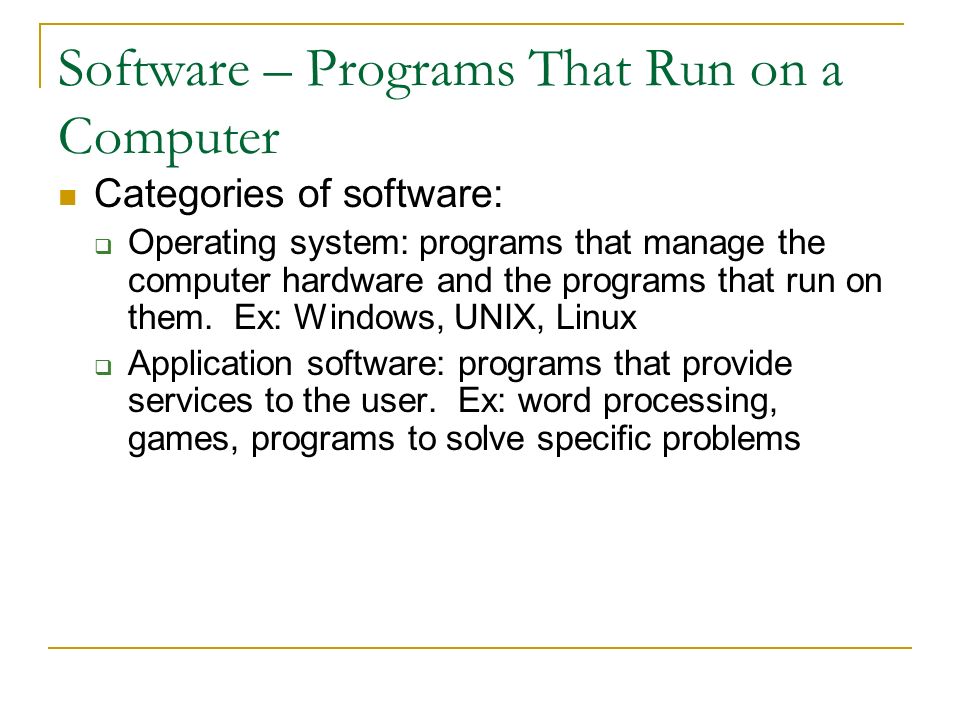 Software – Programs That Run on a Computer

Categories of software:

Operating system: programs that manage the computer hardware and the programs that run on them. Ex: Windows, UNIX, Linux

Application software: programs that provide services to the user. Ex: word processing, games, programs to solve specific problems